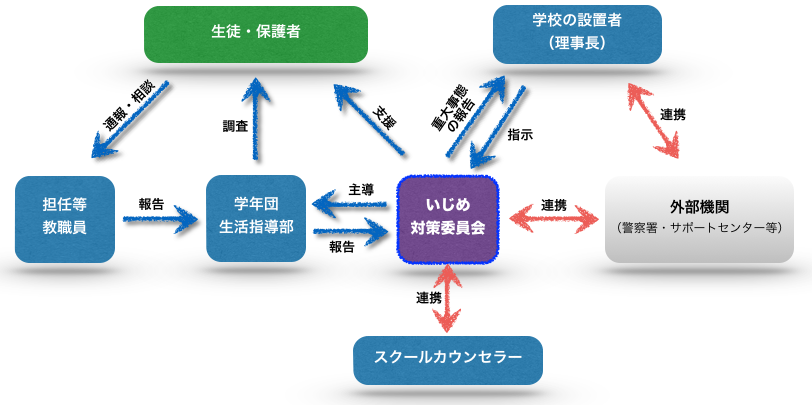 生徒・保護者

学校の設置者
(理事長)

通報・相談

調査

支援

重大事態の報告

指示

連携

担任等
教職員

報告

学年団
生活指導部

主導

報告

いじめ
対策委員会

連携

外部機関
(警察署・サポートセンター等)

連携

スクールカウンセラー